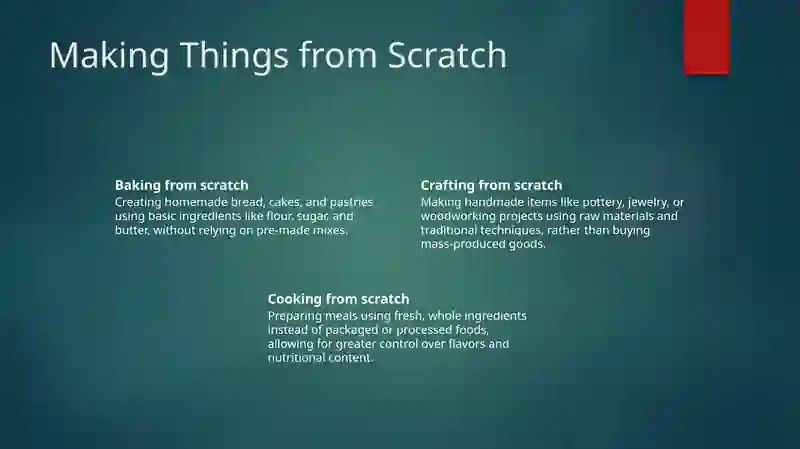 Making Things from Scratch

Baking from scratch
Creating homemade bread, cakes, and pastries using basic ingredients like flour, sugar, and butter, without relying on pre-made mixes.

Crafting from scratch
Making handmade items like pottery, jewelry, or woodworking projects using raw materials and traditional techniques, rather than buying mass-produced goods.

Cooking from scratch
Preparing meals using fresh, whole ingredients instead of packaged or processed foods, allowing for greater control over flavors and nutritional content.